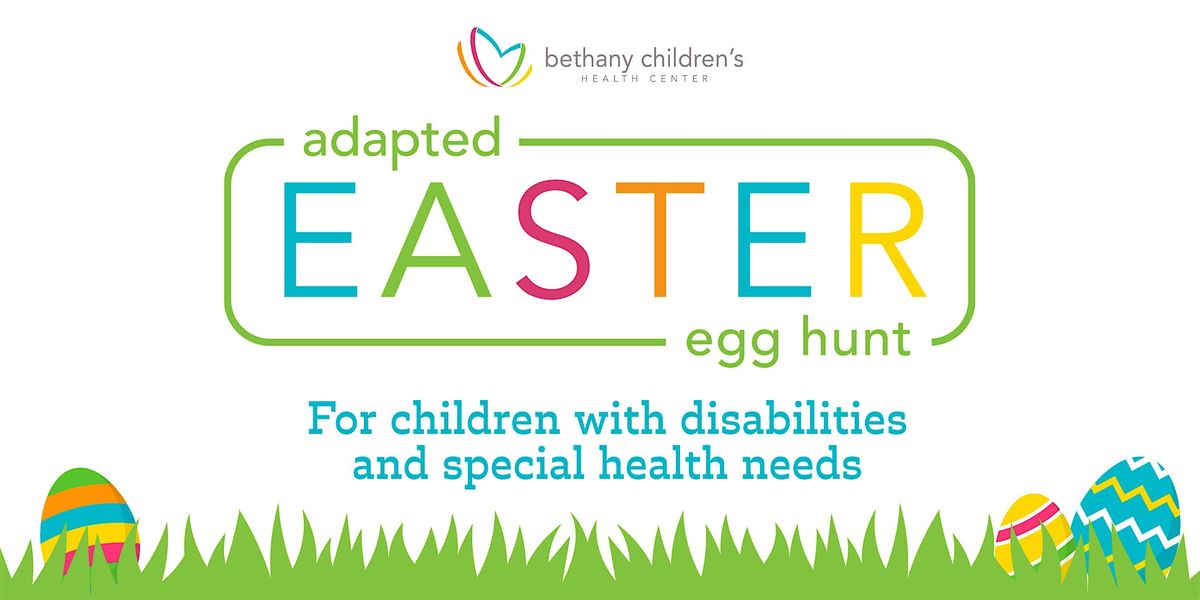 bethany children's
HEALTH CENTER

adapted
EASTER
egg hunt

For children with disabilities and special health needs